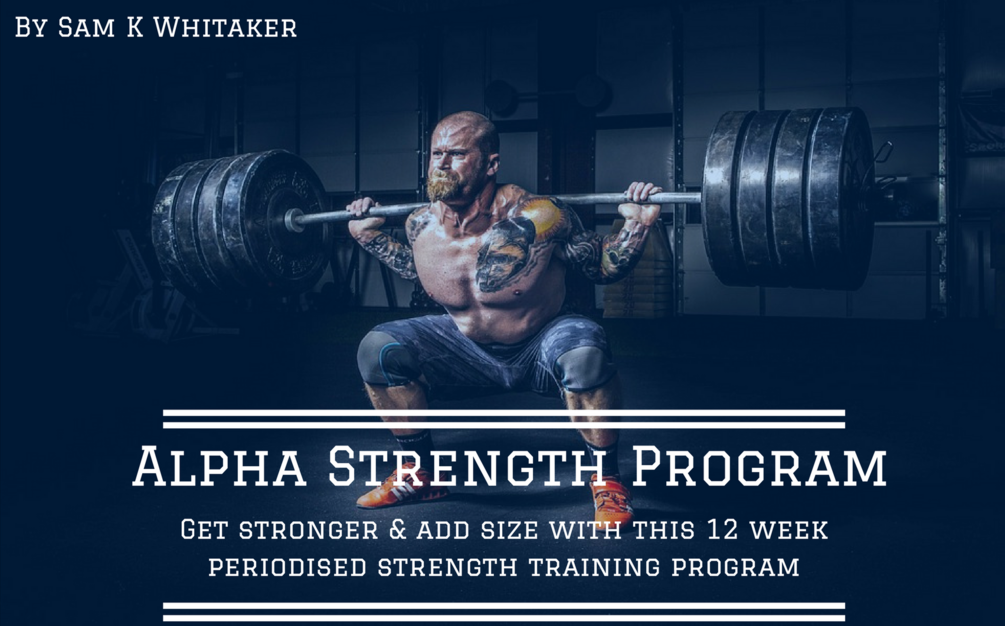 By Sam K Whitaker

Alpha Strength Program

Get stronger & add size with this 12 week periodised strength training program